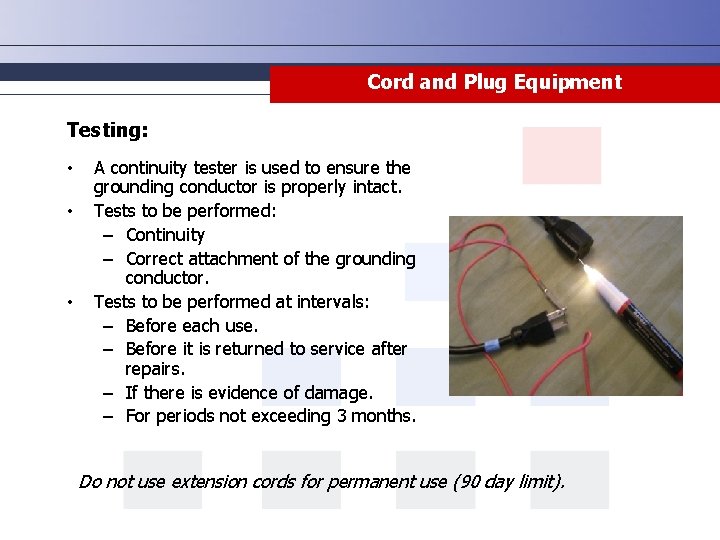 Cord and Plug Equipment

Testing:

• A continuity tester is used to ensure the grounding conductor is properly intact.
• Tests to be performed:
  – Continuity
  – Correct attachment of the grounding conductor.
• Tests to be performed at intervals:
  – Before each use.
  – Before it is returned to service after repairs.
  – If there is evidence of damage.
  – For periods not exceeding 3 months.

Do not use extension cords for permanent use (90 day limit).